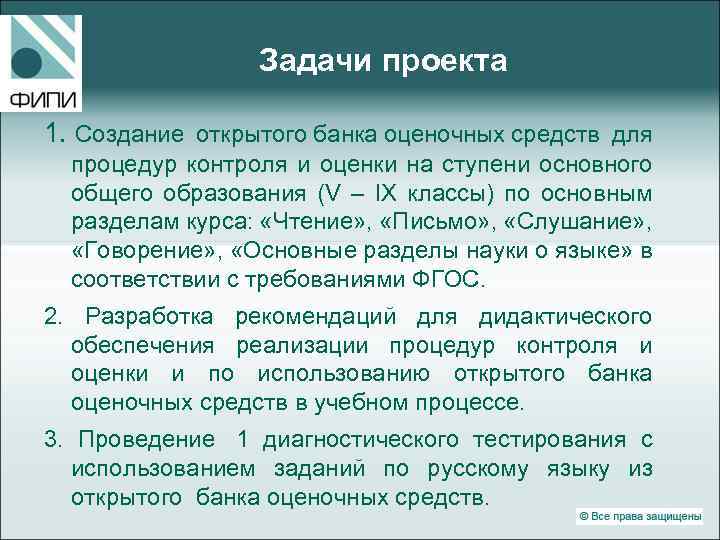 ФИПИ

Задачи проекта

1. Создание открытого банка оценочных средств для процедур контроля и оценки на ступени основного общего образования (V – IX классы) по основным разделам курса: «Чтение», «Письмо», «Слушание», «Говорение», «Основные разделы науки о языке» в соответствии с требованиями ФГОС.

2. Разработка рекомендаций для дидактического обеспечения реализации процедур контроля и оценки и по использованию открытого банка оценочных средств в учебном процессе.

3. Проведение 1 диагностического тестирования с использованием заданий по русскому языку из открытого банка оценочных средств.

© Все права защищены